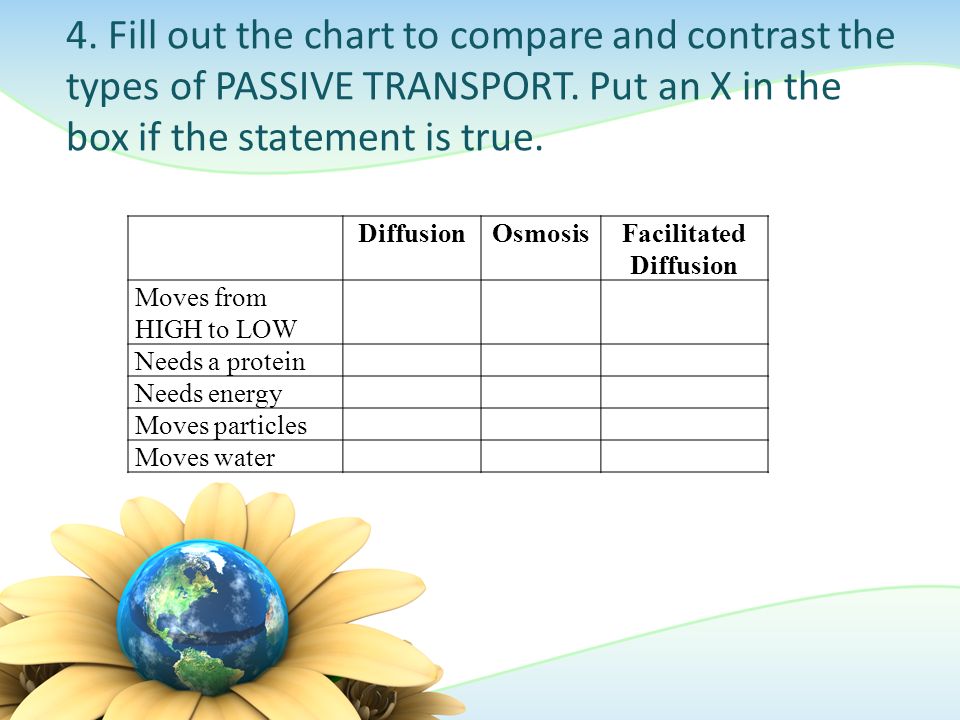 4. Fill out the chart to compare and contrast the types of PASSIVE TRANSPORT. Put an X in the box if the statement is true.

| | Diffusion | Osmosis | Facilitated Diffusion |
|---|---|---|---|
| Moves from HIGH to LOW | | | |
| Needs a protein | | | |
| Needs energy | | | |
| Moves particles | | | |
| Moves water | | | |